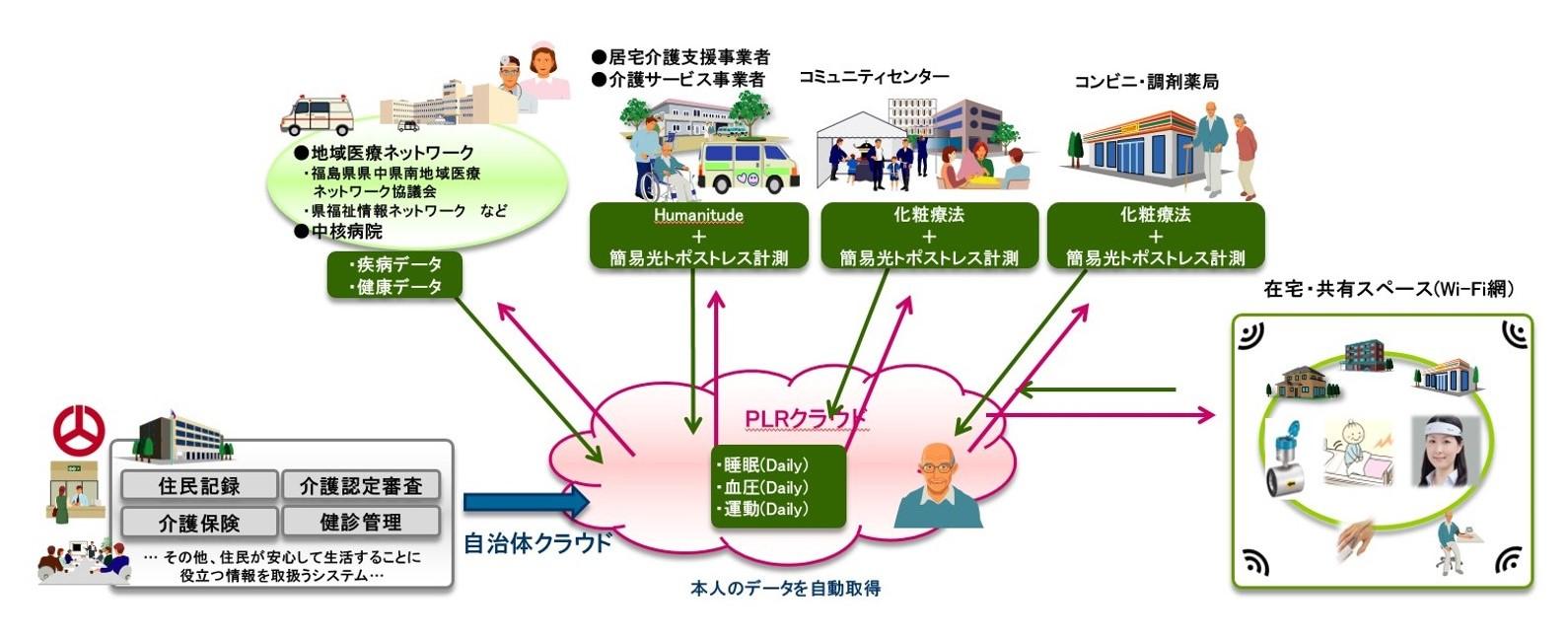 ●居宅介護支援事業者
●介護サービス事業者

コミュニティセンター

コンビニ・調剤薬局

●地域医療ネットワーク
・福島県県中県南地域医療ネットワーク協議会
・県福祉情報ネットワーク　など
●中核病院

・疾病データ
・健康データ

Humanitude
+
簡易光トポストレス計測

化粧療法
+
簡易光トポストレス計測

化粧療法
+
簡易光トポストレス計測

在宅・共有スペース(Wi-Fi網)

PLRクラウド

・睡眠(Daily)
・血圧(Daily)
・運動(Daily)

住民記録
介護認定審査
介護保険
健診管理
… その他、住民が安心して生活することに役立つ情報を取扱うシステム…

自治体クラウド

本人のデータを自動取得